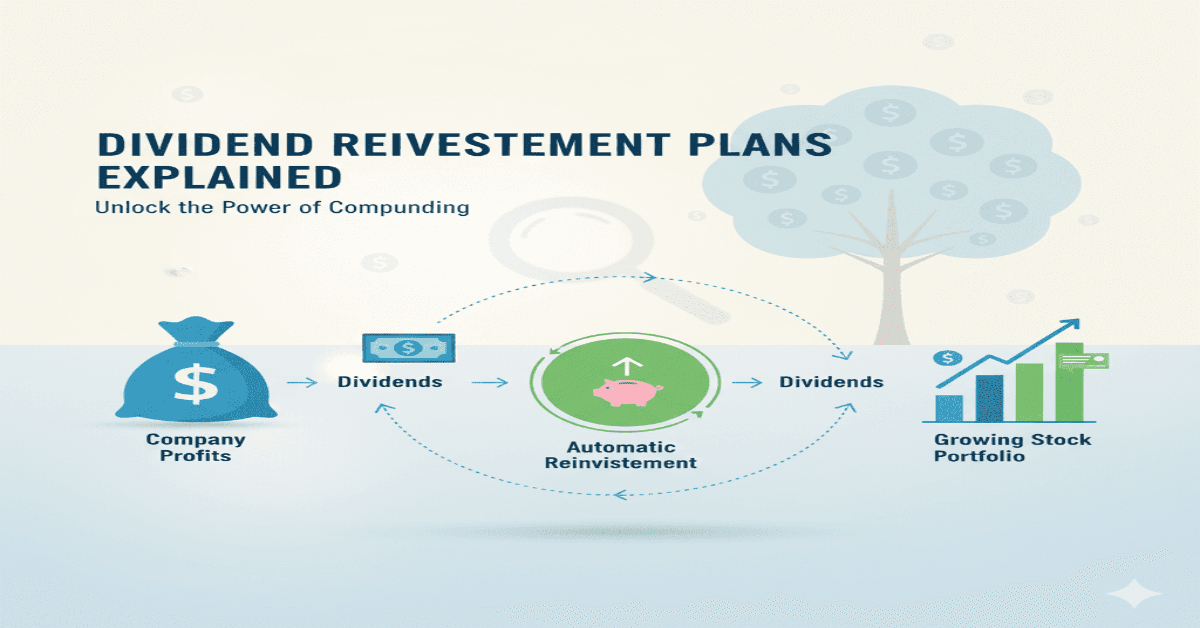 DIVIDEND REIVESTEMENT PLANS EXPLAINED

Unlock the Power of Compunding

$

Company Profits

$

Dividends

Automatic Reinvistement

Dividends

$

Growing Stock Portfolio